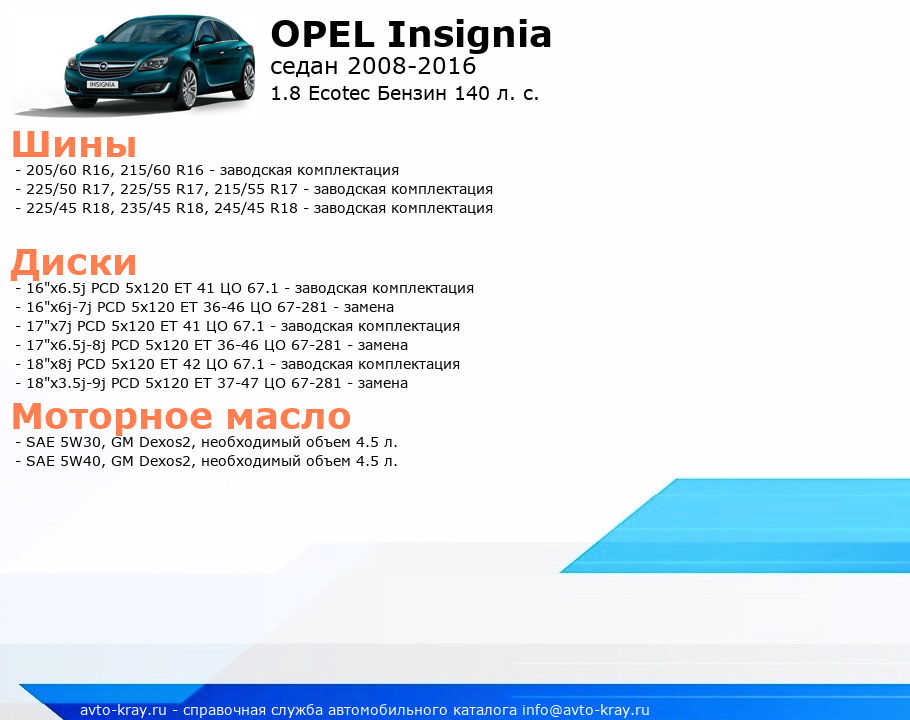 INSIGNIA

OPEL Insignia
седан 2008-2016
1.8 Ecotec Бензин 140 л. с.

Шины
- 205/60 R16, 215/60 R16 - заводская комплектация
- 225/50 R17, 225/55 R17, 215/55 R17 - заводская комплектация
- 225/45 R18, 235/45 R18, 245/45 R18 - заводская комплектация

Диски
- 16"x6.5j PCD 5x120 ET 41 ЦО 67.1 - заводская комплектация
- 16"x6j-7j PCD 5x120 ET 36-46 ЦО 67-281 - замена
- 17"x7j PCD 5x120 ET 41 ЦО 67.1 - заводская комплектация
- 17"x6.5j-8j PCD 5x120 ET 36-46 ЦО 67-281 - замена
- 18"x8j PCD 5x120 ET 42 ЦО 67.1 - заводская комплектация
- 18"x3.5j-9j PCD 5x120 ET 37-47 ЦО 67-281 - замена

Моторное масло
- SAE 5W30, GM Dexos2, необходимый объем 4.5 л.
- SAE 5W40, GM Dexos2, необходимый объем 4.5 л.

avto-kray.ru - справочная служба автомобильного каталога info@avto-kray.ru